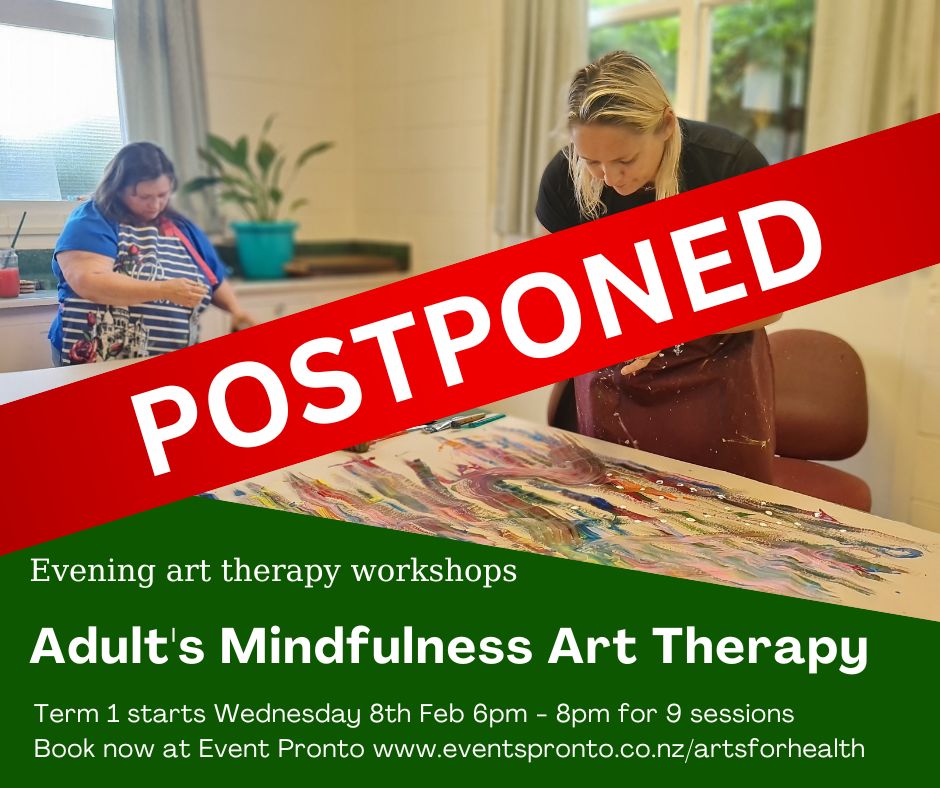 POSTPONED

Evening art therapy workshops

Adult's Mindfulness Art Therapy

Term 1 starts Wednesday 8th Feb 6pm - 8pm for 9 sessions
Book now at Event Pronto www.eventspronto.co.nz/artsforhealth